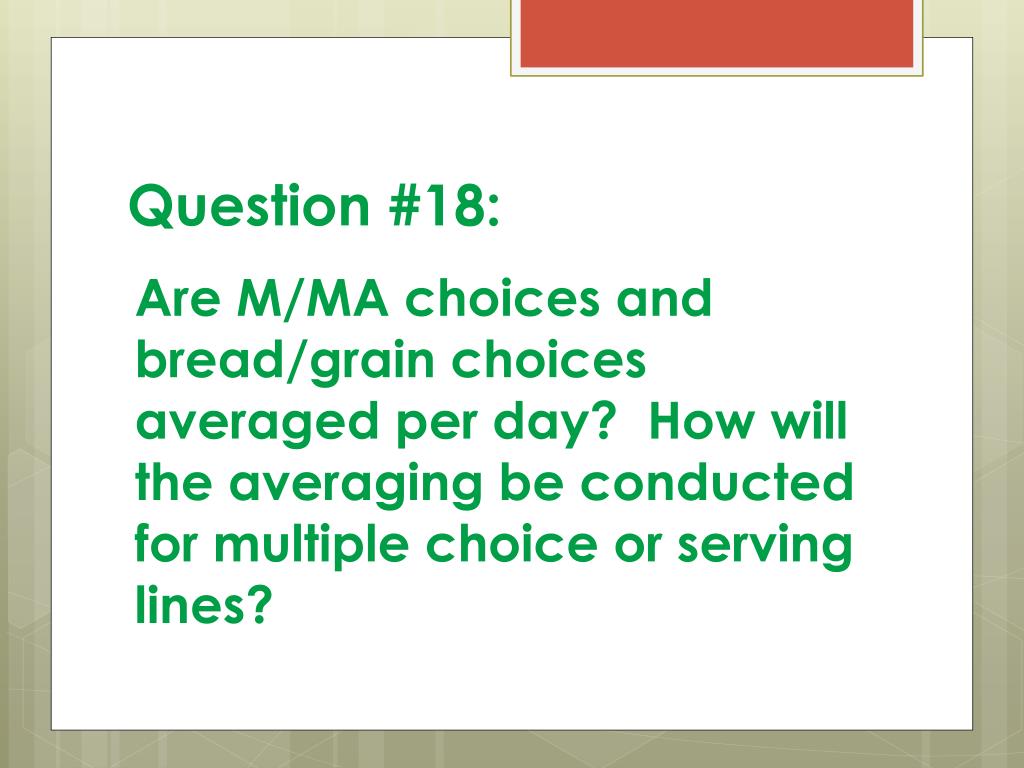 Question #18:

Are M/MA choices and bread/grain choices averaged per day?  How will the averaging be conducted for multiple choice or serving lines?